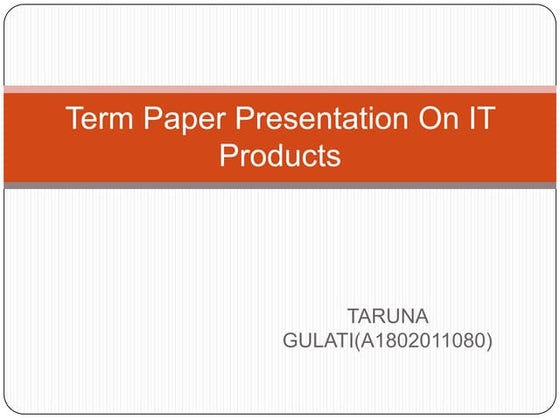 Term Paper Presentation On IT Products

TARUNA GULATI(A1802011080)